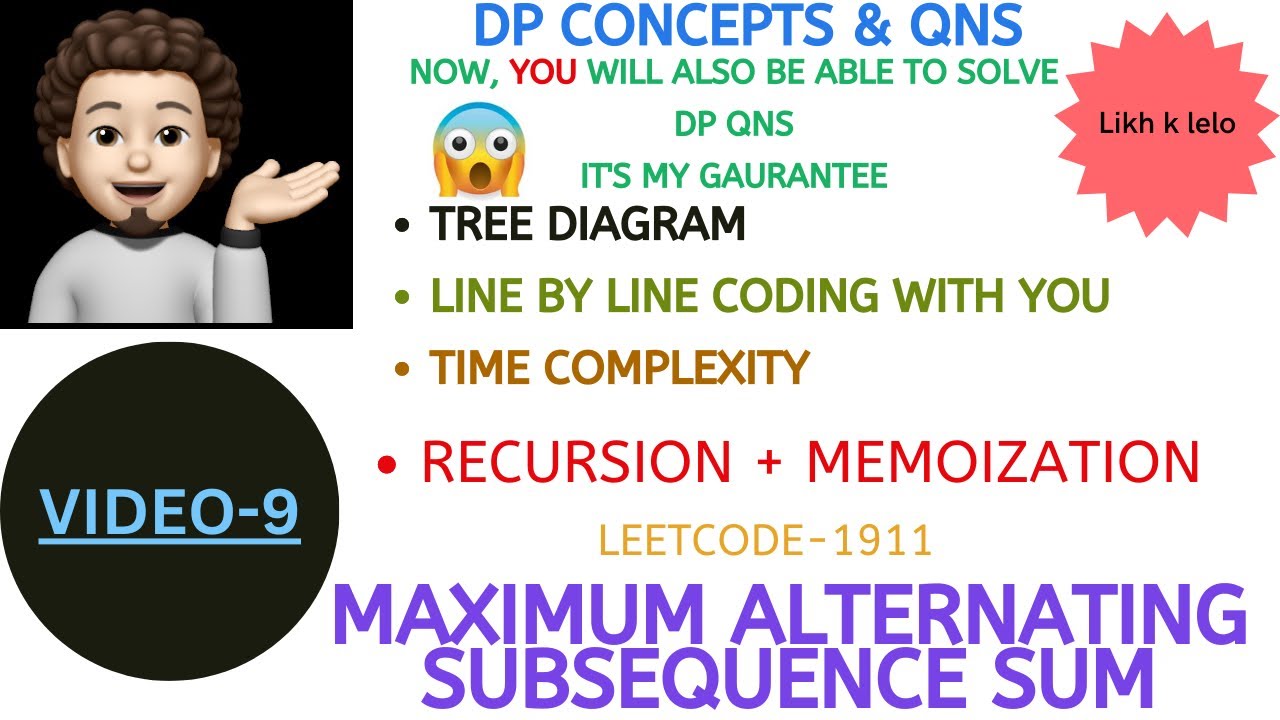 DP CONCEPTS & QNS

NOW, YOU WILL ALSO BE ABLE TO SOLVE DP QNS

IT'S MY GAURANTEE

Likh k lelo

• TREE DIAGRAM
• LINE BY LINE CODING WITH YOU
• TIME COMPLEXITY

• RECURSION + MEMOIZATION

VIDEO-9

LEETCODE-1911

MAXIMUM ALTERNATING SUBSEQUENCE SUM